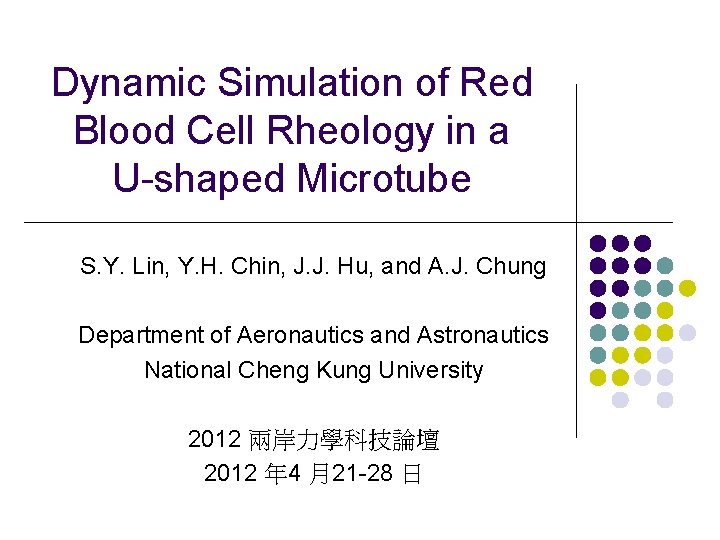 Dynamic Simulation of Red Blood Cell Rheology in a U-shaped Microtube

S.Y. Lin, Y.H. Chin, J.J. Hu, and A.J. Chung

Department of Aeronautics and Astronautics
National Cheng Kung University

2012 兩岸力學科技論壇
2012 年4 月21-28 日